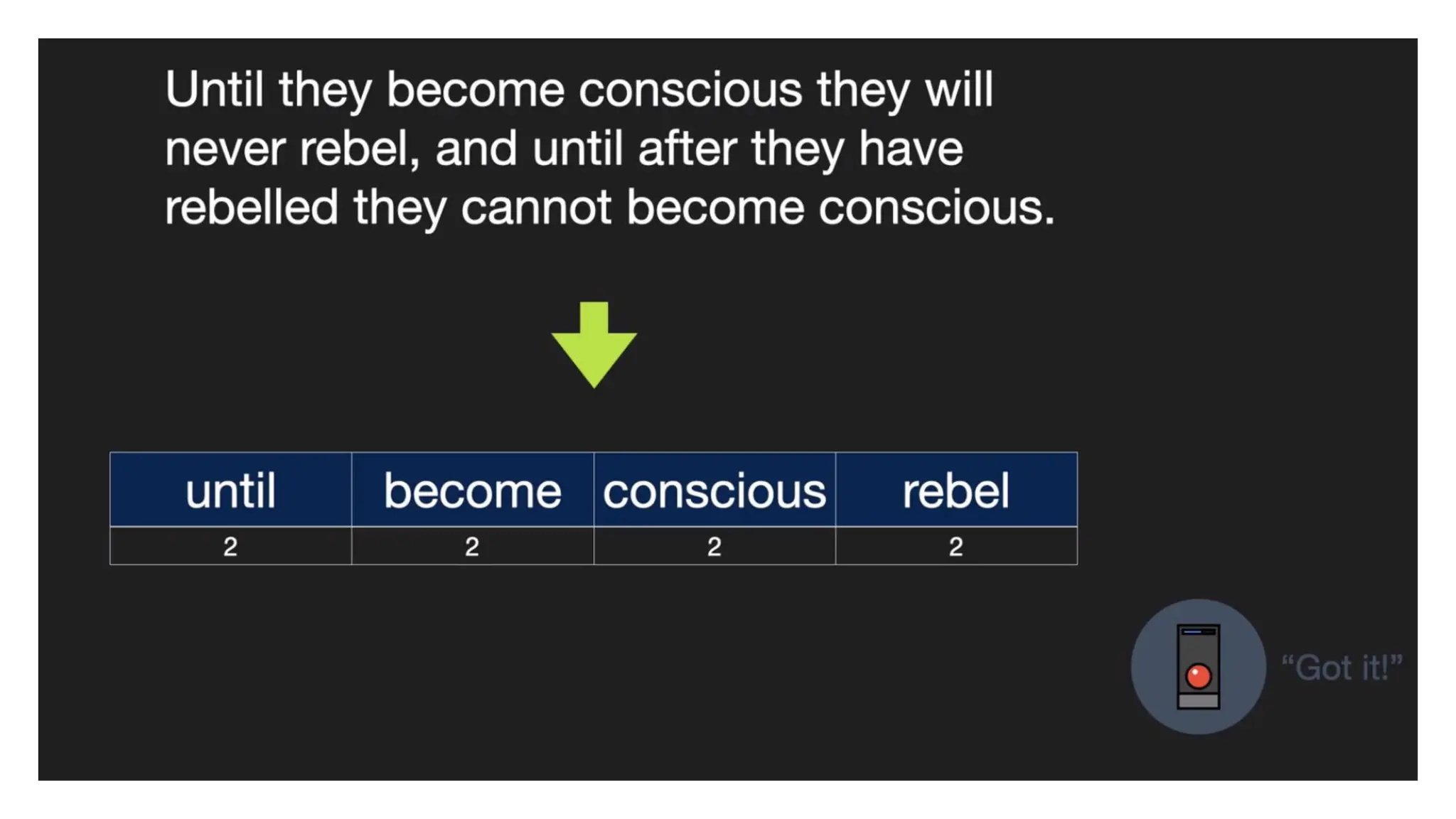 Until they become conscious they will never rebel, and until after they have rebelled they cannot become conscious.

| until | become | conscious | rebel |
|---|---|---|---|
| 2 | 2 | 2 | 2 |

“Got it!”